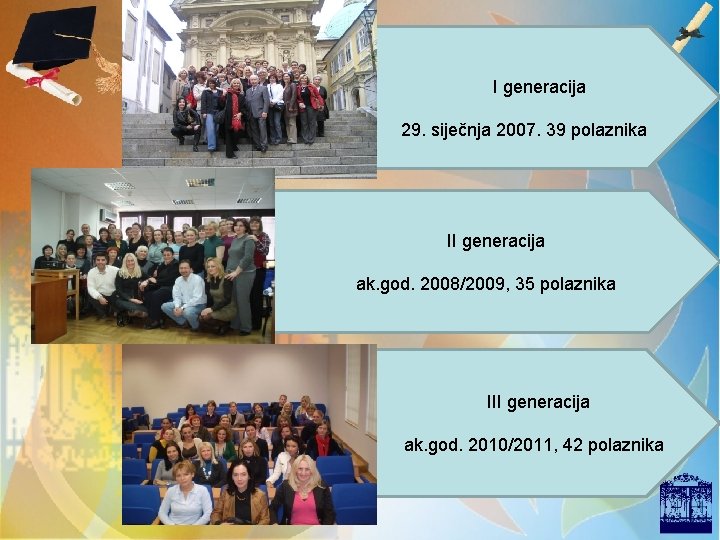 I generacija

29. siječnja 2007. 39 polaznika

II generacija

ak.god. 2008/2009, 35 polaznika

III generacija

ak.god. 2010/2011, 42 polaznika